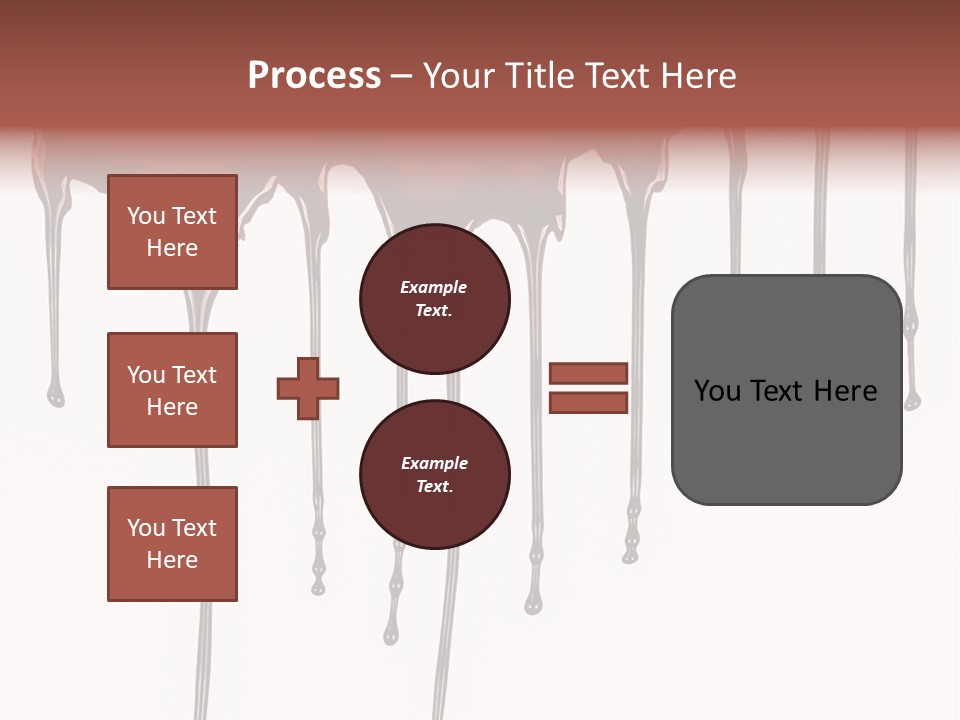 Process – Your Title Text Here

You Text Here

You Text Here

You Text Here

Example Text.

Example Text.

You Text Here